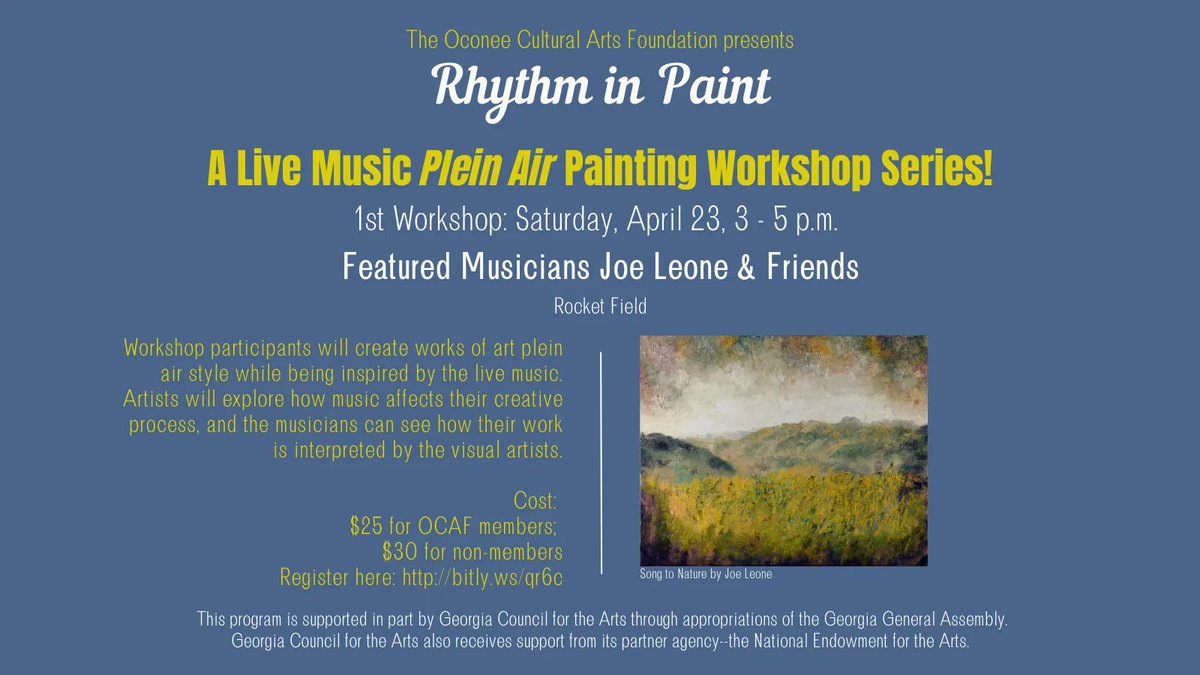 The Oconee Cultural Arts Foundation presents

Rhythm in Paint

A Live Music Plein Air Painting Workshop Series!

1st Workshop: Saturday, April 23, 3 - 5 p.m.

Featured Musicians Joe Leone & Friends

Rocket Field

Workshop participants will create works of art plein air style while being inspired by the live music. Artists will explore how music affects their creative process, and the musicians can see how their work is interpreted by the visual artists.

Cost:
$25 for OCAF members;
$30 for non-members
Register here: http://bitly.ws/qr6c

Song to Nature by Joe Leone

This program is supported in part by Georgia Council for the Arts through appropriations of the Georgia General Assembly. Georgia Council for the Arts also receives support from its partner agency--the National Endowment for the Arts.